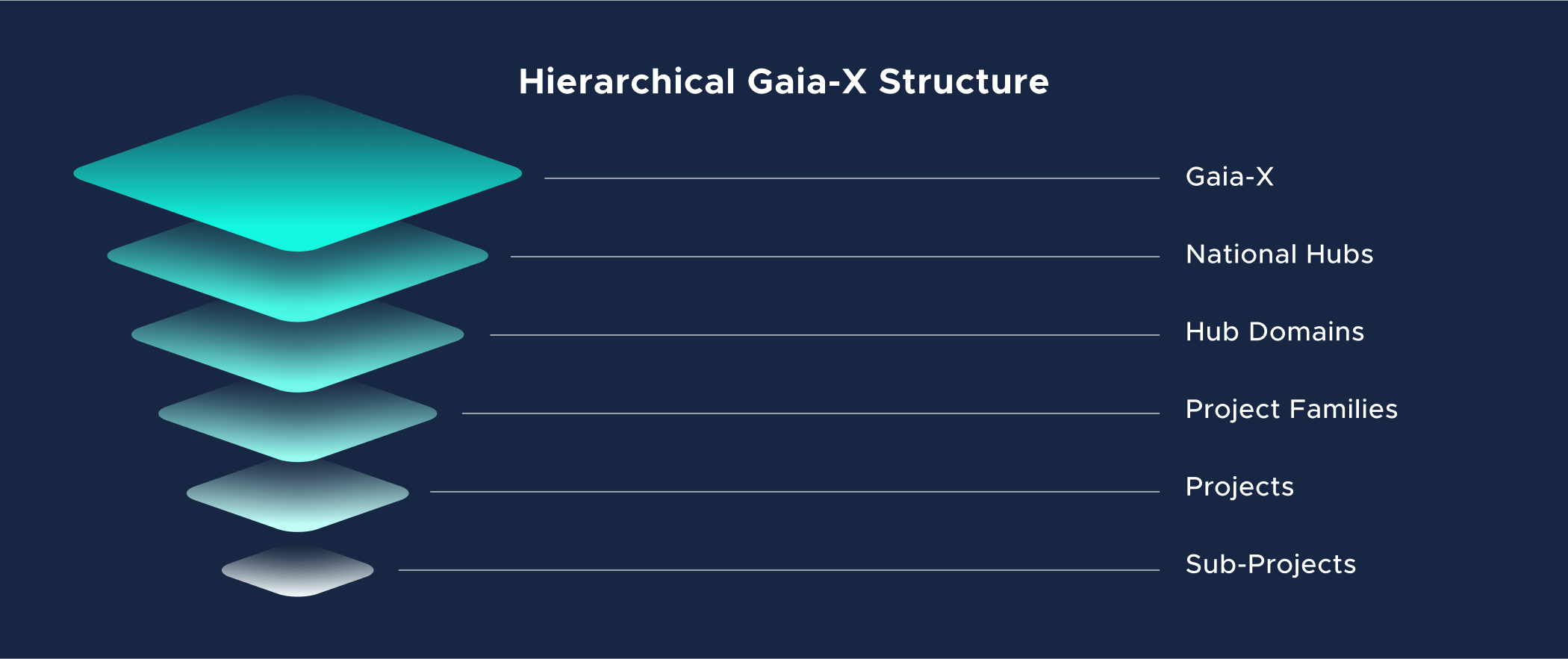 Hierarchical Gaia-X Structure

Gaia-X

National Hubs

Hub Domains

Project Families

Projects

Sub-Projects